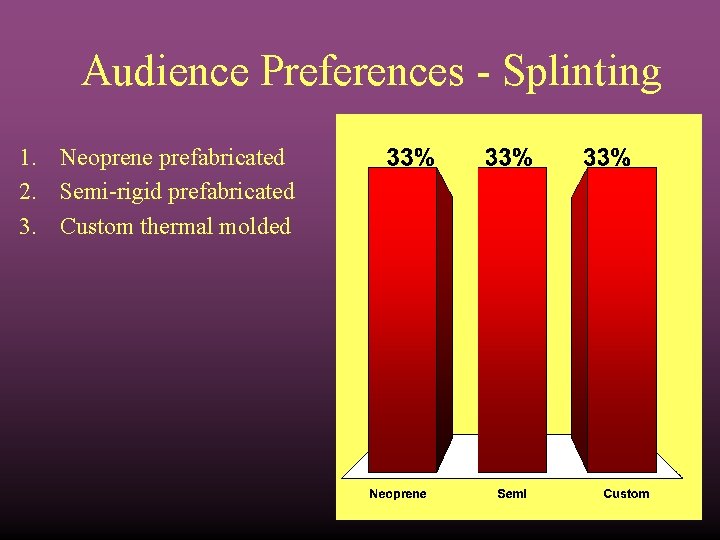 Audience Preferences - Splinting

1. Neoprene prefabricated
2. Semi-rigid prefabricated
3. Custom thermal molded

33% 33% 33%

Neoprene Semi Custom